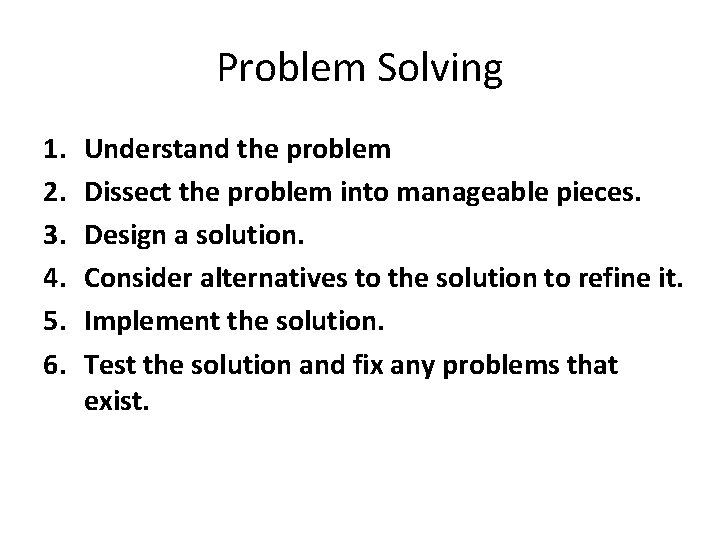 Problem Solving

1. Understand the problem
2. Dissect the problem into manageable pieces.
3. Design a solution.
4. Consider alternatives to the solution to refine it.
5. Implement the solution.
6. Test the solution and fix any problems that exist.